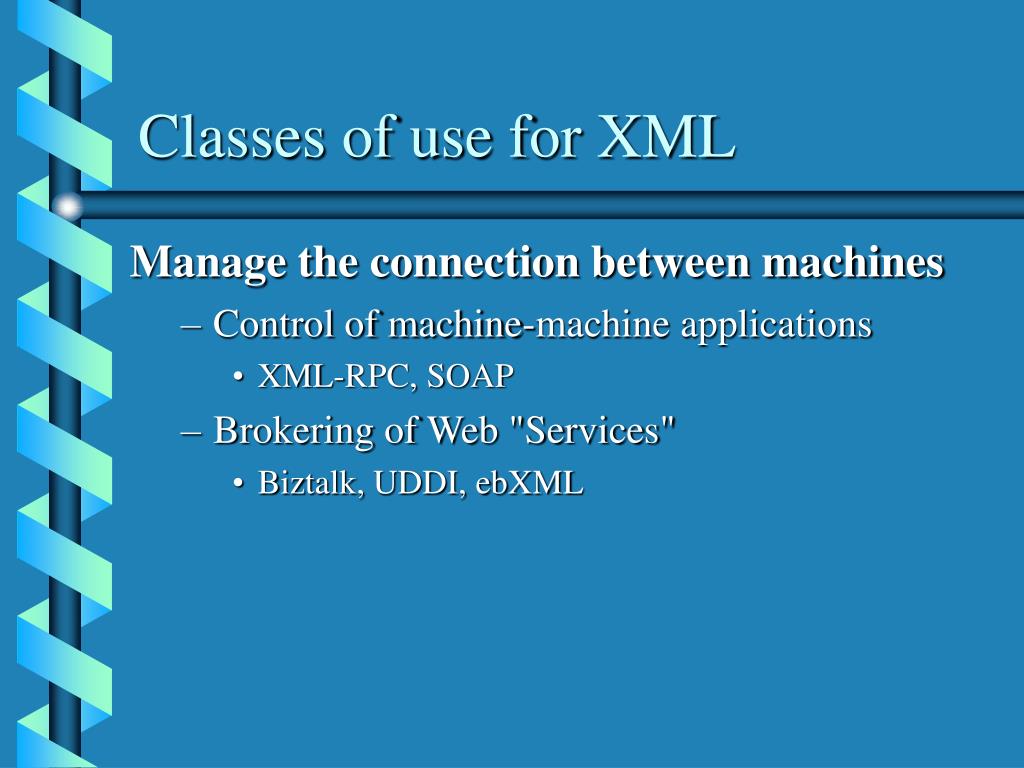 Classes of use for XML

Manage the connection between machines

– Control of machine-machine applications

• XML-RPC, SOAP

– Brokering of Web "Services"

• Biztalk, UDDI, ebXML